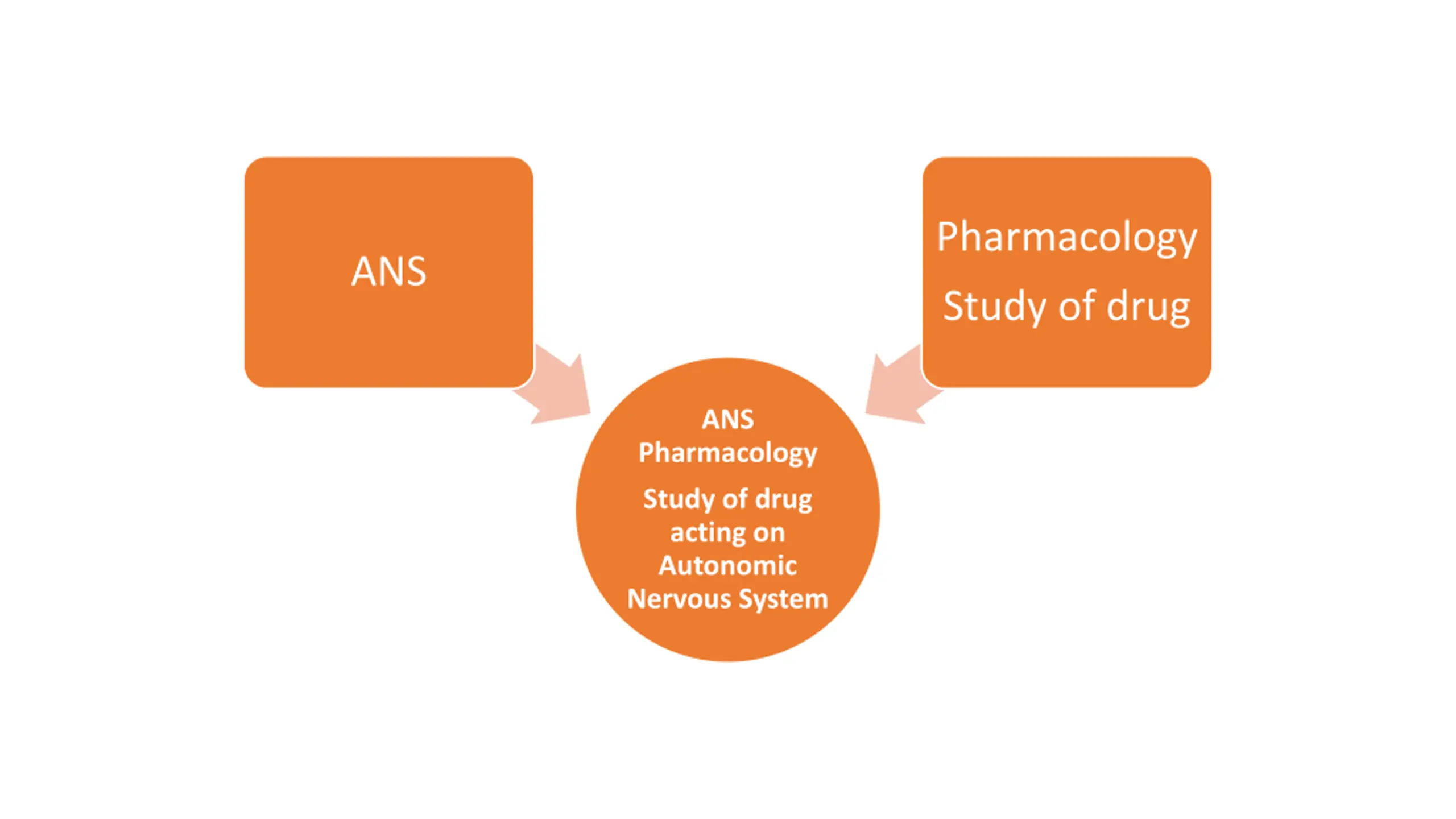 ANS

Pharmacology

Study of drug

ANS Pharmacology

Study of drug acting on Autonomic Nervous System